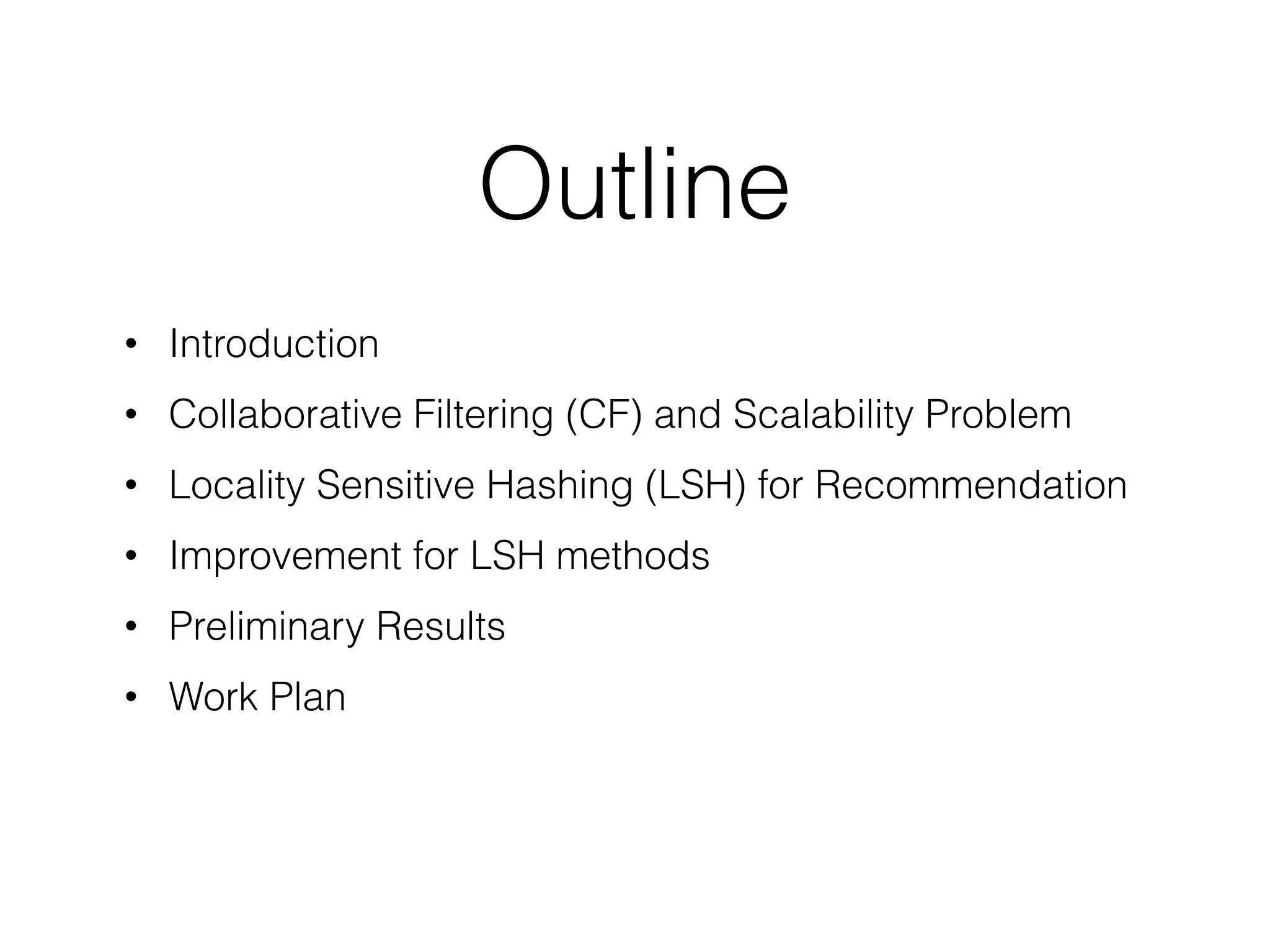 Outline

• Introduction
• Collaborative Filtering (CF) and Scalability Problem
• Locality Sensitive Hashing (LSH) for Recommendation
• Improvement for LSH methods
• Preliminary Results
• Work Plan